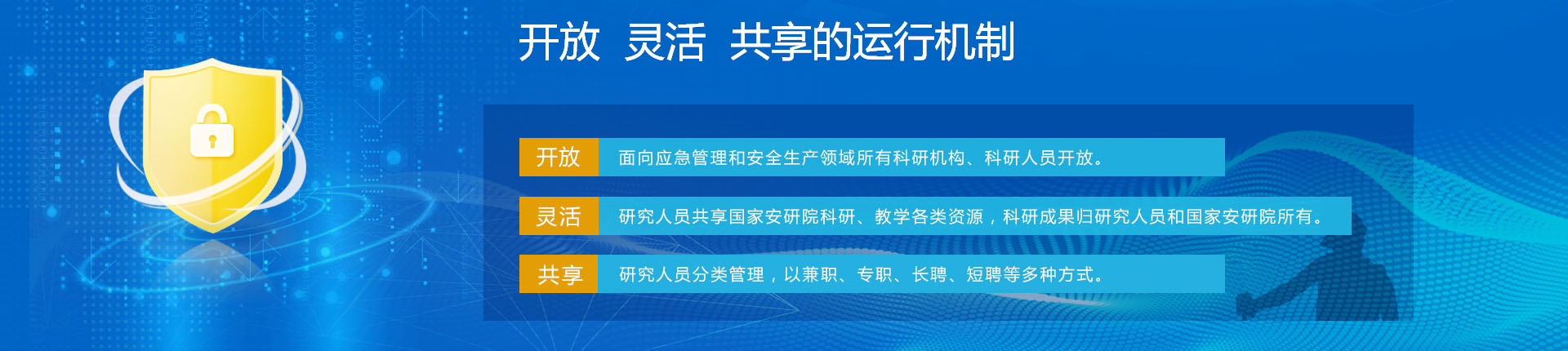 开放 灵活 共享的运行机制

开放 面向应急管理和安全生产领域所有科研机构、科研人员开放。

灵活 研究人员共享国家安研院科研、教学各类资源，科研成果归研究人员和国家安研院所有。

共享 研究人员分类管理，以兼职、专职、长聘、短聘等多种方式。